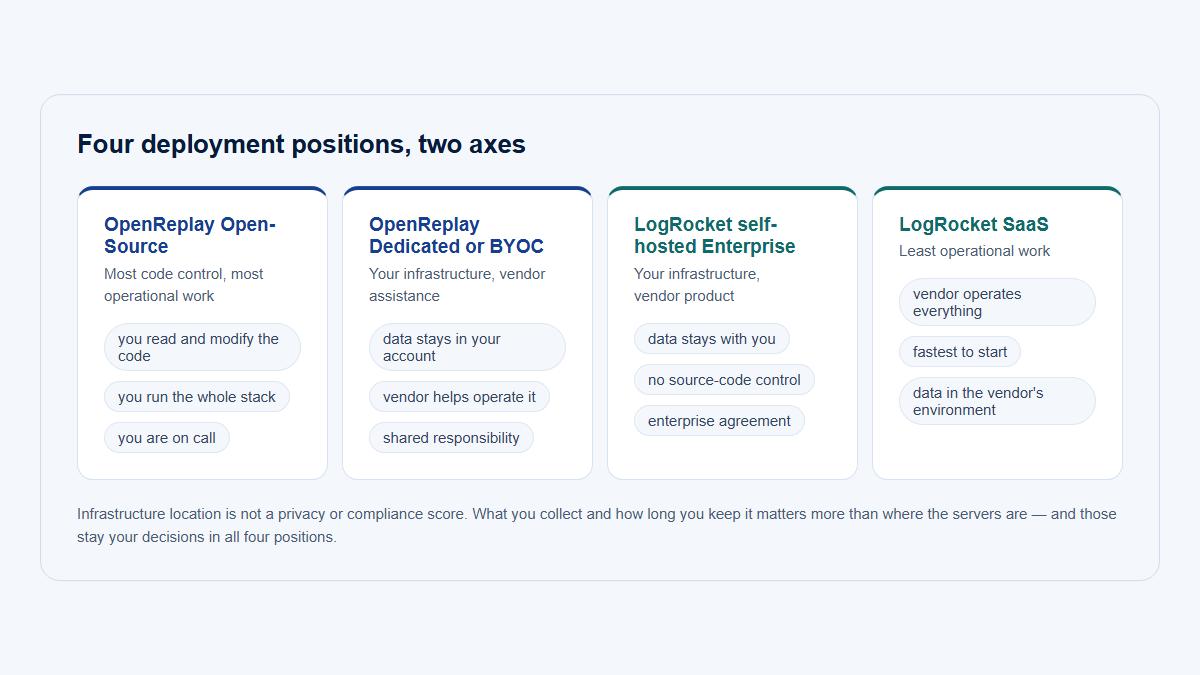 Four deployment positions, two axes

OpenReplay Open-Source
Most code control, most operational work
you read and modify the code
you run the whole stack
you are on call

OpenReplay Dedicated or BYOC
Your infrastructure, vendor assistance
data stays in your account
vendor helps operate it
shared responsibility

LogRocket self-hosted Enterprise
Your infrastructure, vendor product
data stays with you
no source-code control
enterprise agreement

LogRocket SaaS
Least operational work
vendor operates everything
fastest to start
data in the vendor's environment

Infrastructure location is not a privacy or compliance score. What you collect and how long you keep it matters more than where the servers are — and those stay your decisions in all four positions.